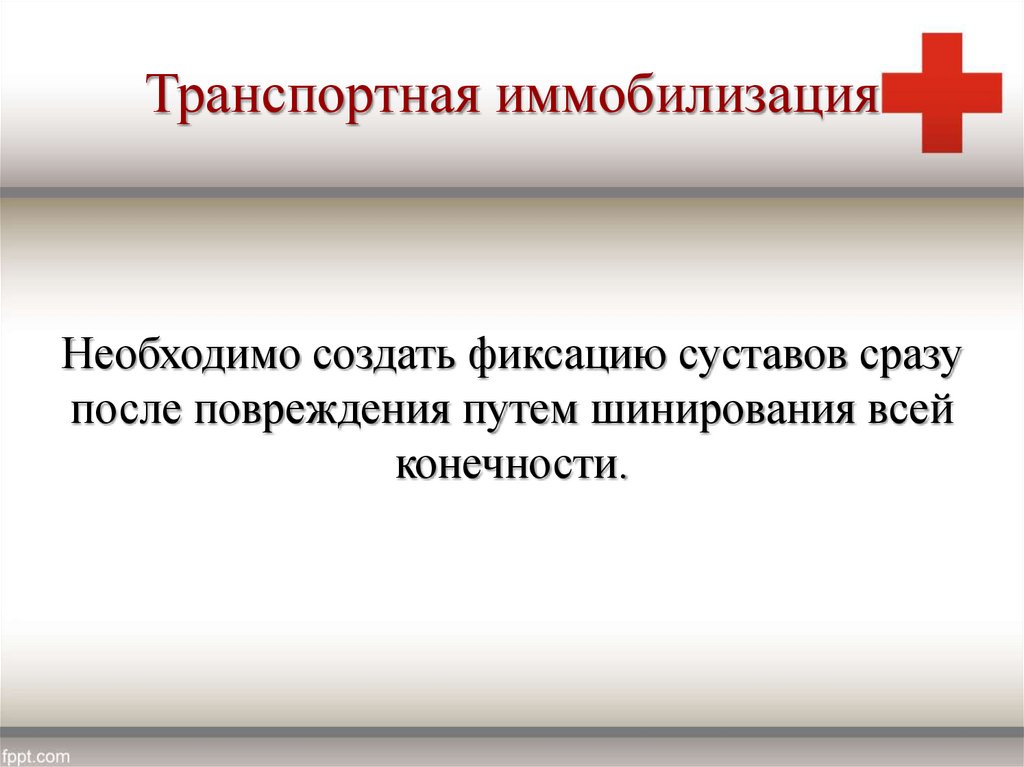 Транспортная иммобилизация

Необходимо создать фиксацию суставов сразу после повреждения путем шинирования всей конечности.

fppt.com